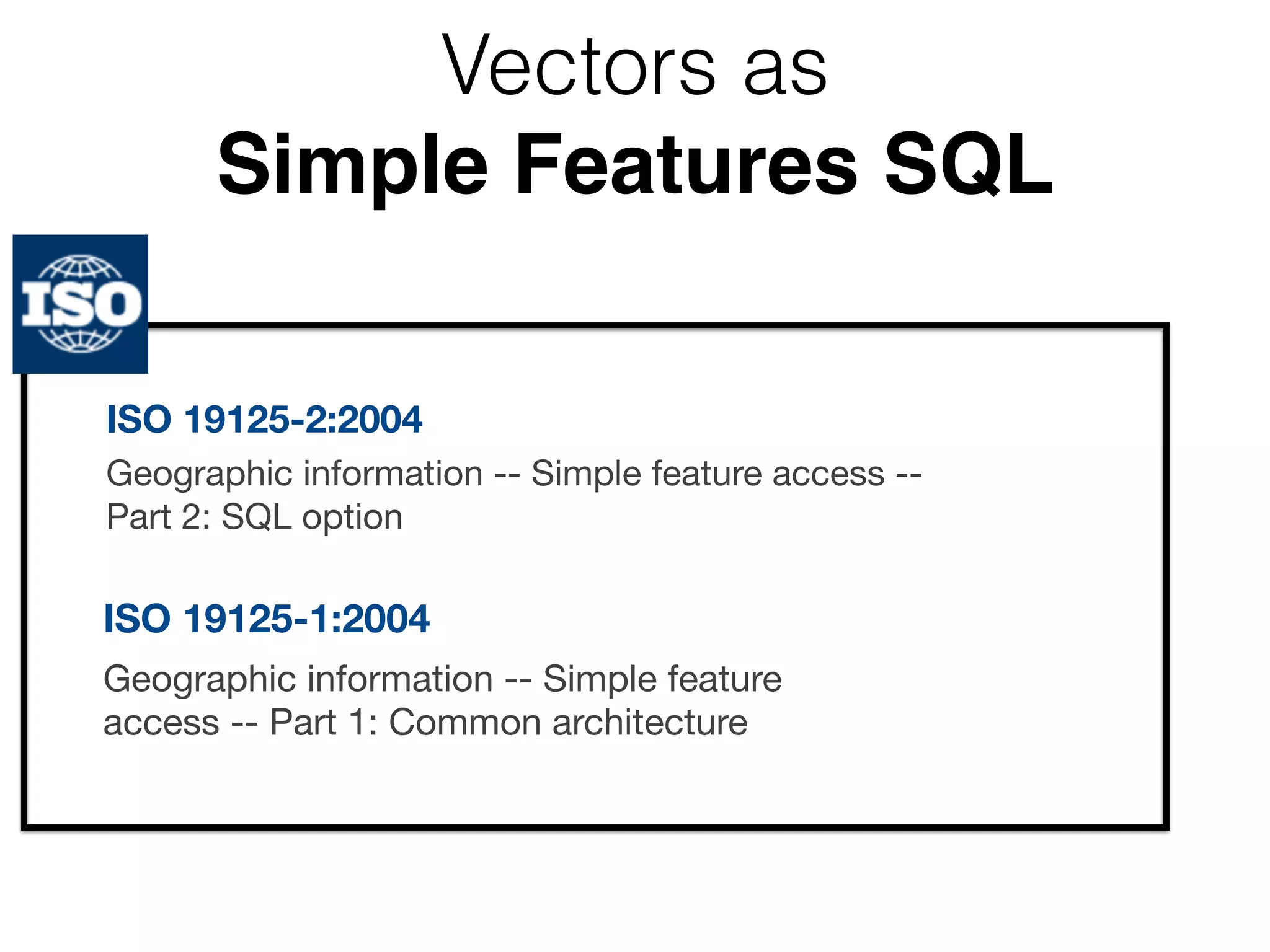 Vectors as
Simple Features SQL

ISO

ISO 19125-2:2004

Geographic information -- Simple feature access -- Part 2: SQL option

ISO 19125-1:2004

Geographic information -- Simple feature access -- Part 1: Common architecture